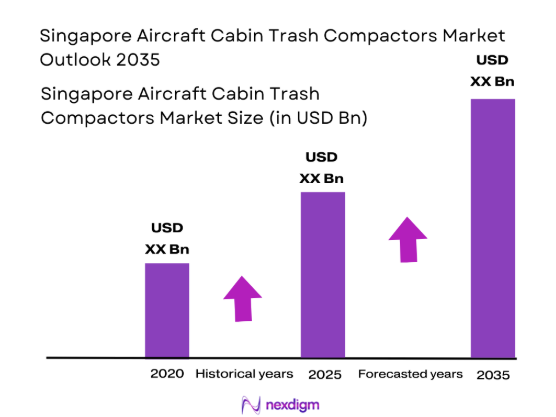 Singapore Aircraft Cabin Trash Compactors Market Outlook 2035

Singapore Aircraft Cabin Trash Compactors Market Size (in USD Bn)

USD XX Bn

USD XX Bn

USD XX Bn

2020 Historical years 2025 Forecasted years 2035

nexdigm